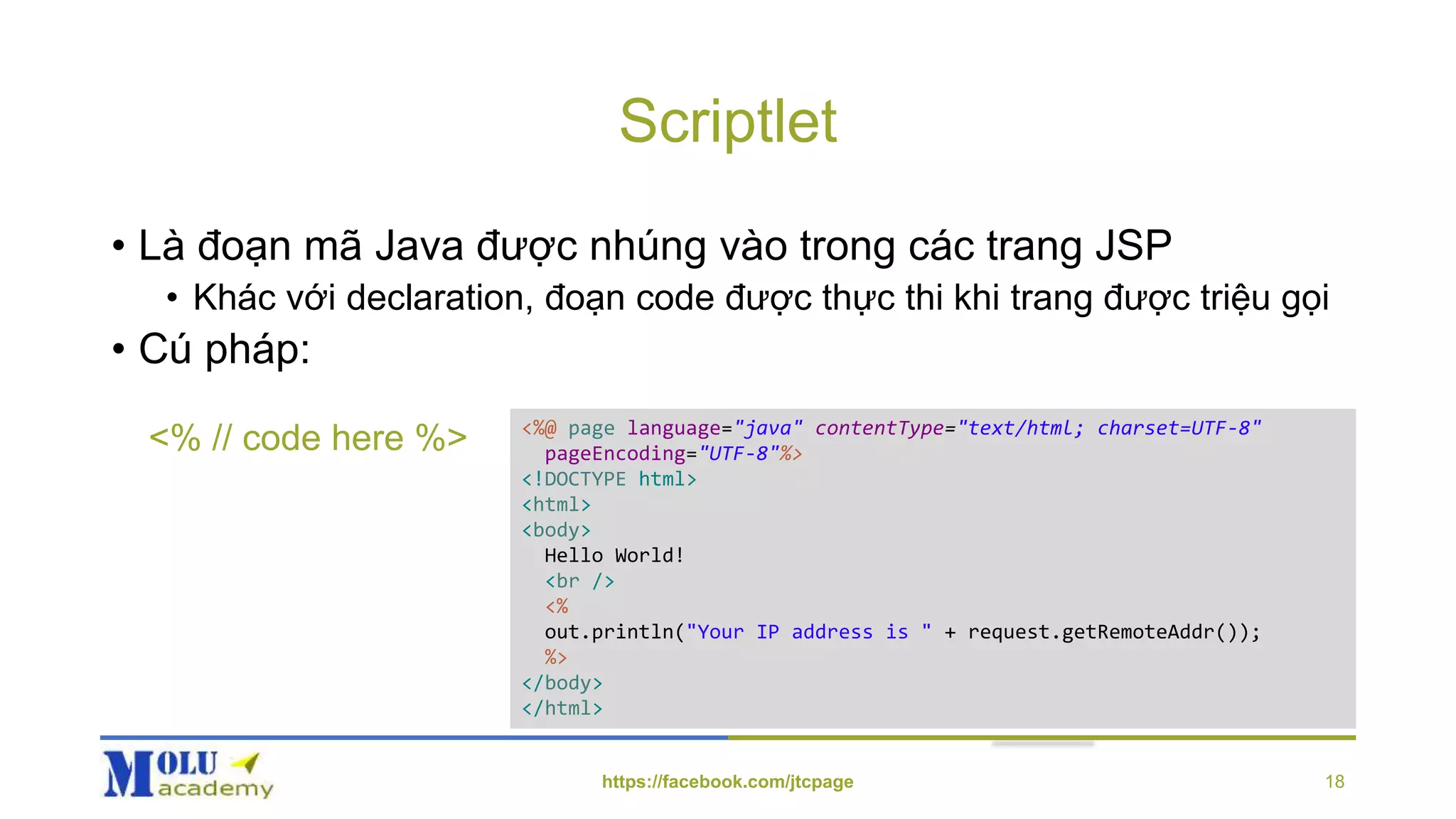 Scriptlet

• Là đoạn mã Java được nhúng vào trong các trang JSP
  • Khác với declaration, đoạn code được thực thi khi trang được triệu gọi
• Cú pháp:

<% // code here %>

<%@ page language="java" contentType="text/html; charset=UTF-8"
  pageEncoding="UTF-8"%>
<!DOCTYPE html>
<html>
<body>
  Hello World!
  <br />
  <%
  out.println("Your IP address is " + request.getRemoteAddr());
  %>
</body>
</html>

MOLU academy

https://facebook.com/jtcpage

18